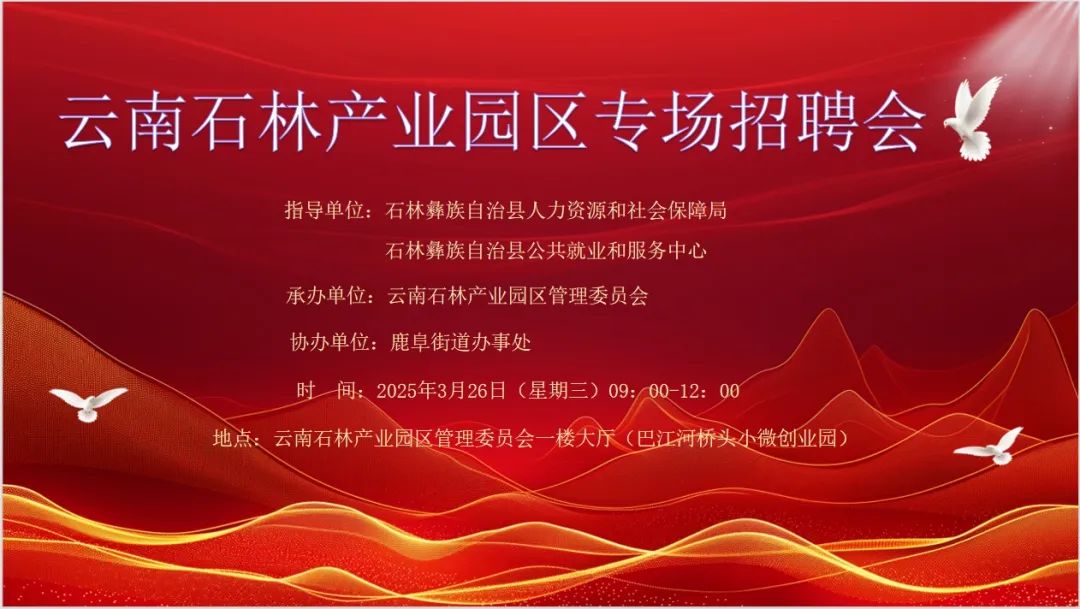 云南石林产业园区专场招聘会

指导单位：石林彝族自治县人力资源和社会保障局
石林彝族自治县公共就业和服务中心

承办单位：云南石林产业园区管理委员会

协办单位：鹿阜街道办事处

时　间：2025年3月26日（星期三）09：00-12：00

地点：云南石林产业园区管理委员会一楼大厅（巴江河桥头小微创业园）